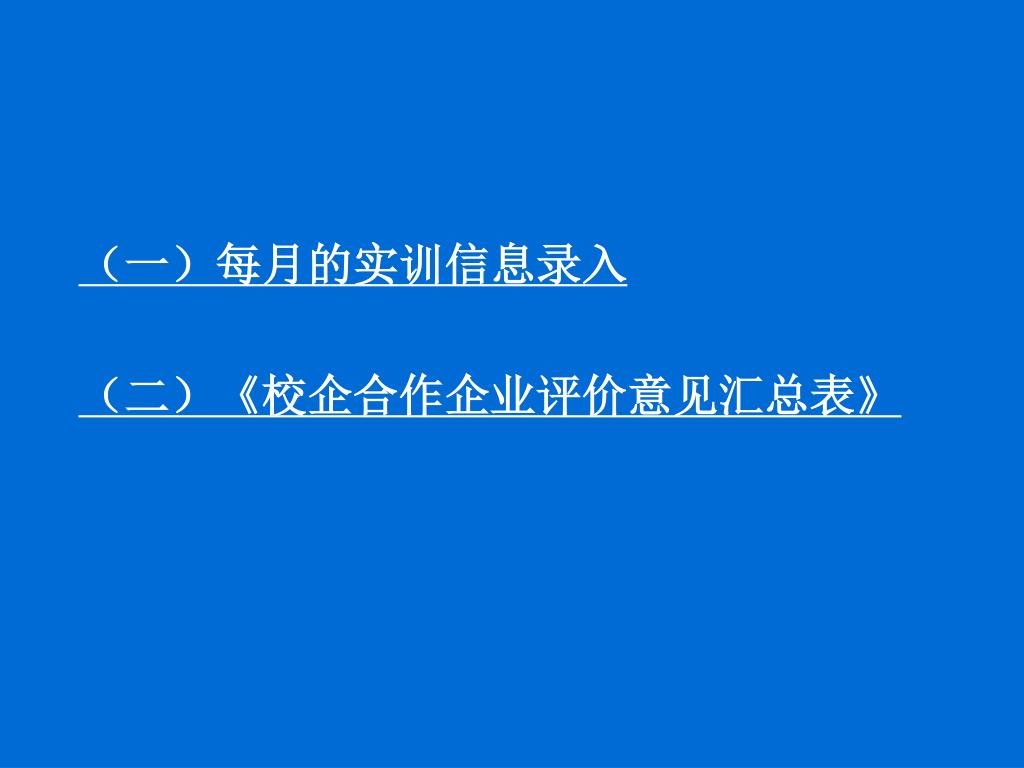 （一）每月的实训信息录入

（二）《校企合作企业评价意见汇总表》